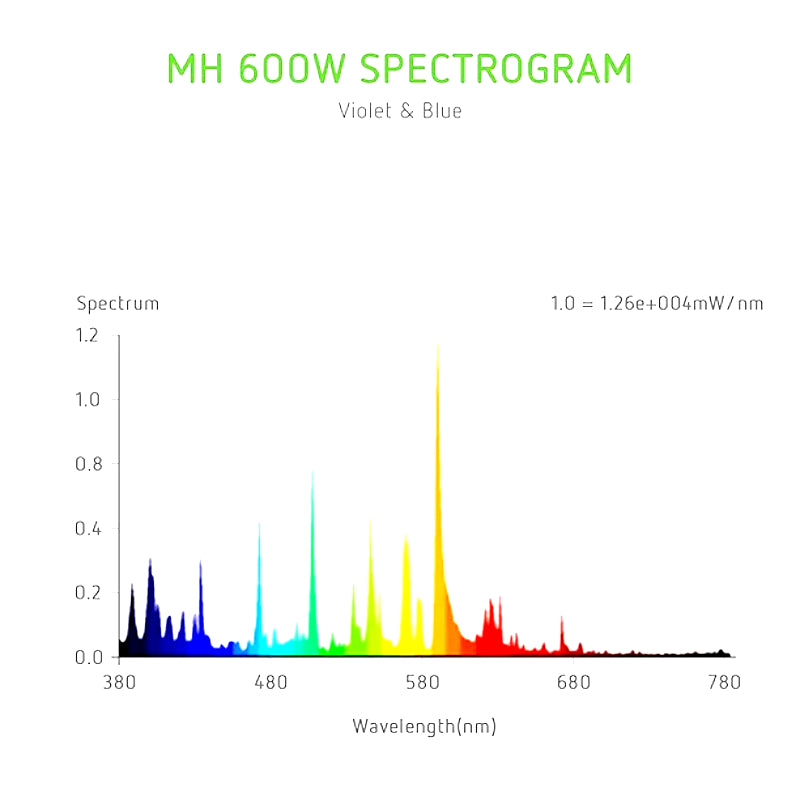 MH 600W SPECTROGRAM

Violet & Blue

Spectrum

1.0 = 1.26e+004mW/nm

1.2
1.0
0.8
0.4
0.2
0.0

380
480
580
680
780

Wavelength(nm)